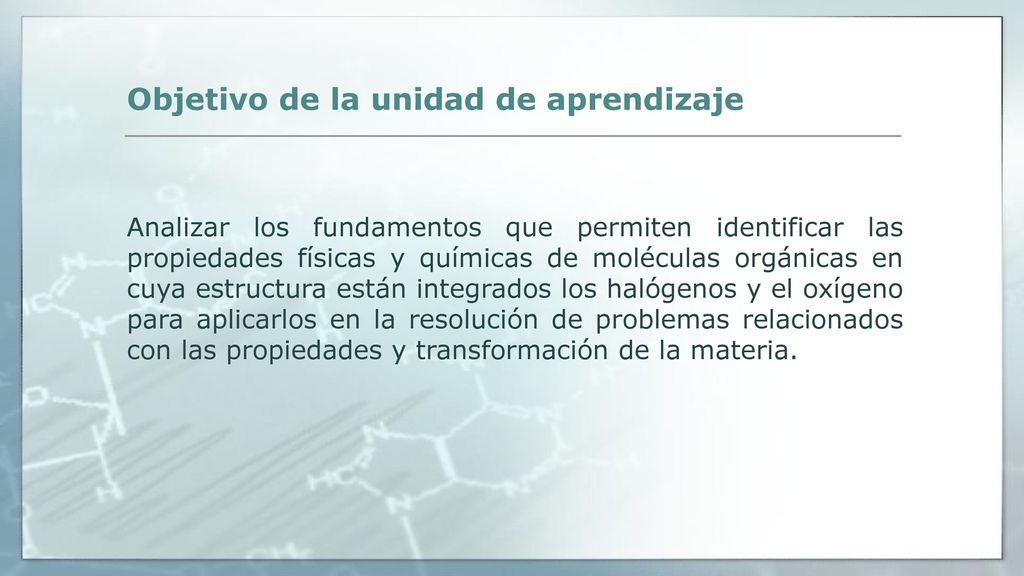 Objetivo de la unidad de aprendizaje

Analizar los fundamentos que permiten identificar las propiedades físicas y químicas de moléculas orgánicas en cuya estructura están integrados los halógenos y el oxígeno para aplicarlos en la resolución de problemas relacionados con las propiedades y transformación de la materia.